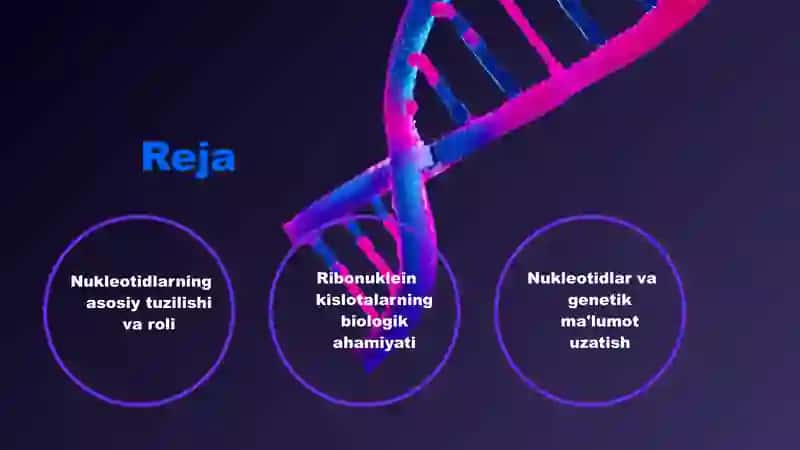 Reja

Nukleotidlarning asosiy tuzilishi va roli

Ribonuklein kislotalarning biologik ahamiyati

Nukleotidlar va genetik ma'lumot uzatish